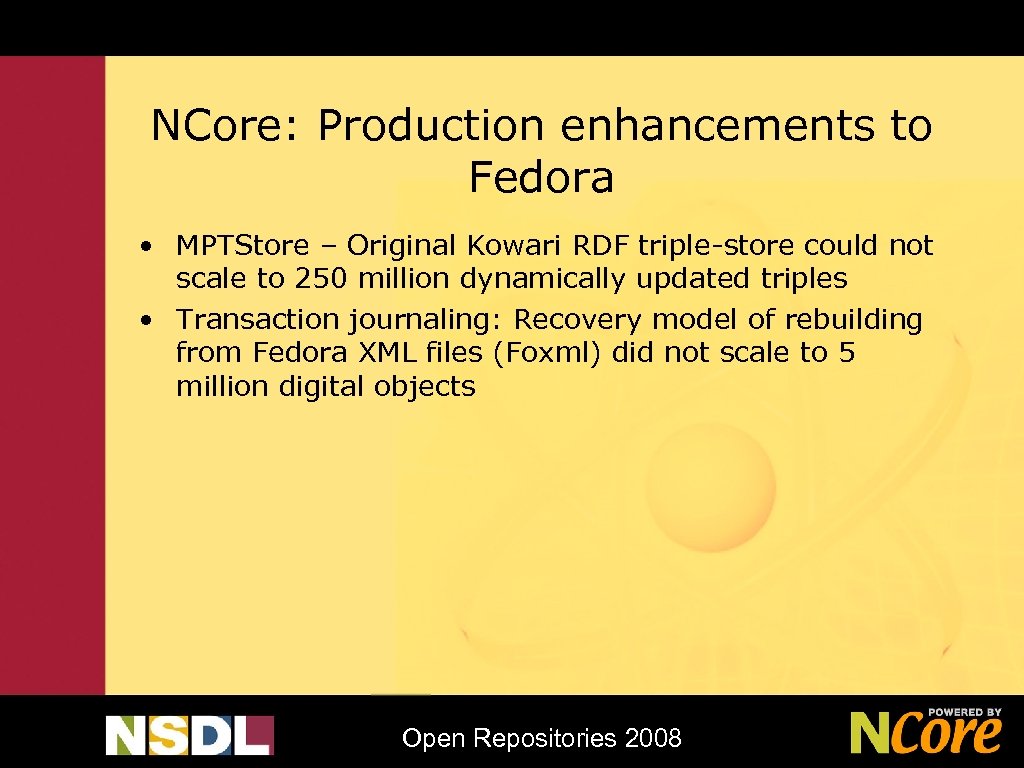 NCore: Production enhancements to Fedora

• MPTStore – Original Kowari RDF triple-store could not scale to 250 million dynamically updated triples
• Transaction journaling: Recovery model of rebuilding from Fedora XML files (Foxml) did not scale to 5 million digital objects

NSDL

Open Repositories 2008

POWERED BY NCore